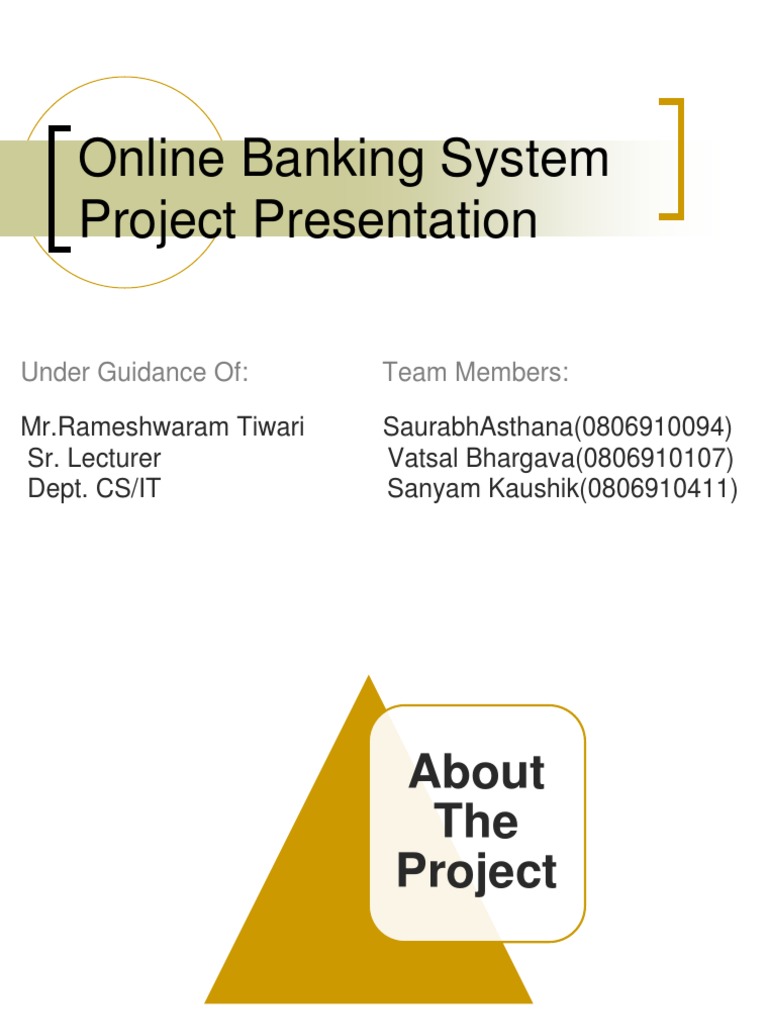 Online Banking System Project Presentation

Under Guidance Of:

Mr.Rameshwaram Tiwari
Sr. Lecturer
Dept. CS/IT

Team Members:

SaurabhAsthana(0806910094)
Vatsal Bhargava(0806910107)
Sanyam Kaushik(0806910411)

About The Project